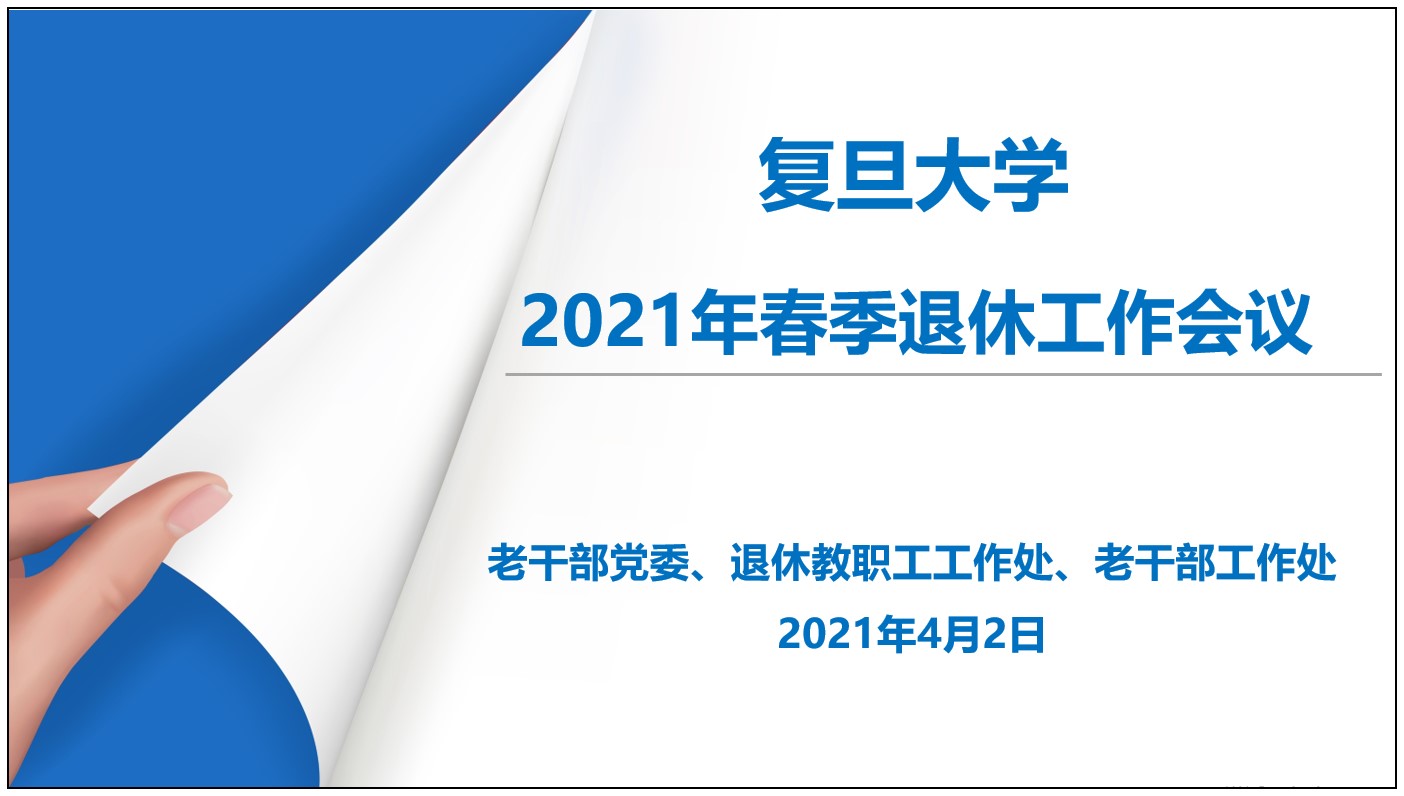 复旦大学

2021年春季退休工作会议

老干部党委、退休教职工工作处、老干部工作处

2021年4月2日